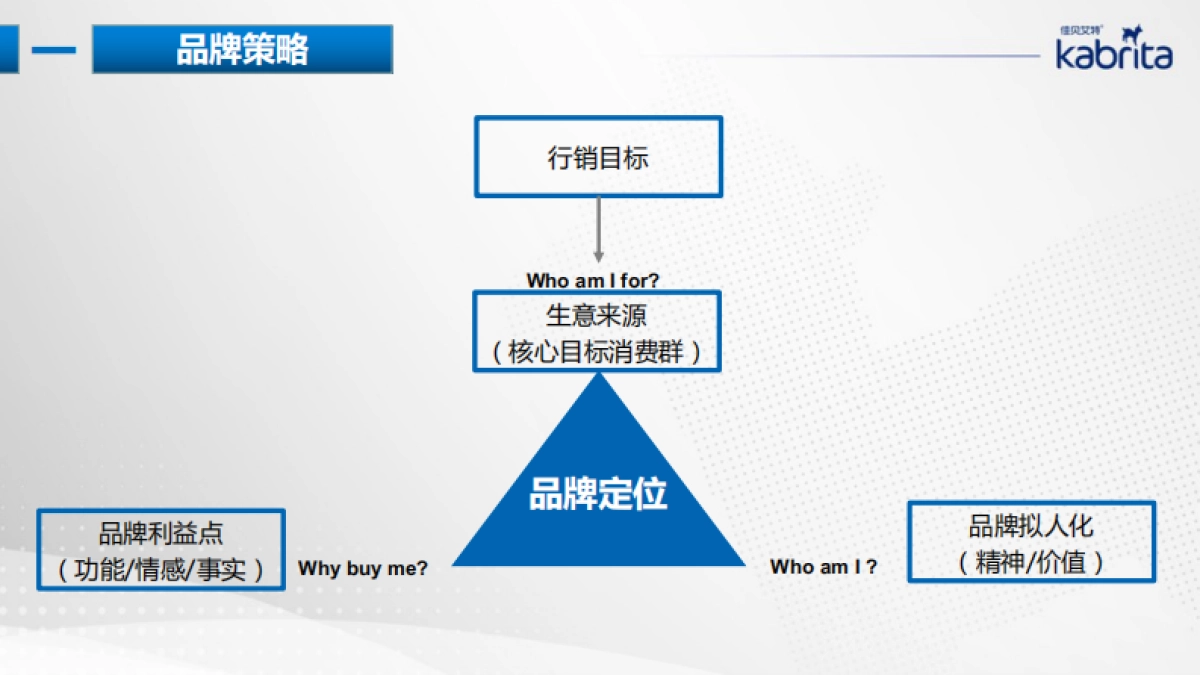 品牌策略

佳贝艾特
kabrita

行销目标

Who am I for?

生意来源
（核心目标消费群）

品牌定位

品牌利益点
（功能/情感/事实）

Why buy me?

Who am I ?

品牌拟人化
（精神/价值）